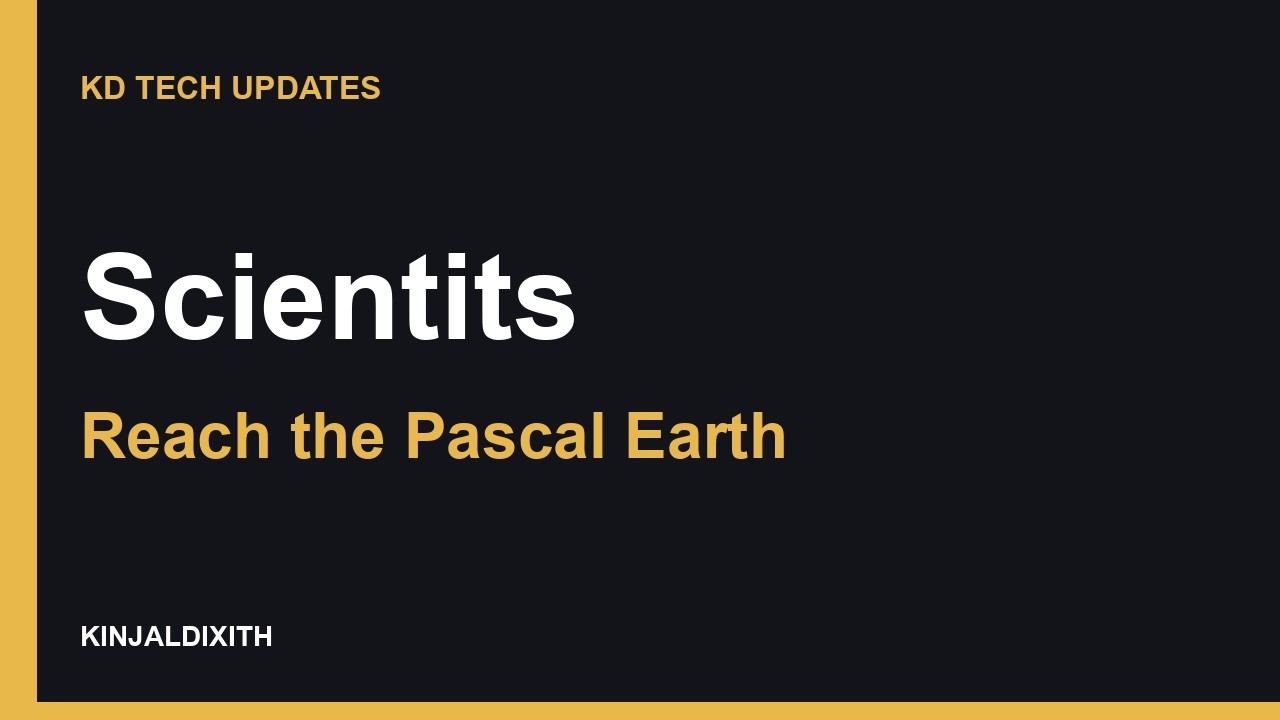 KD TECH UPDATES

Scientits

Reach the Pascal Earth

KINJALDIXITH